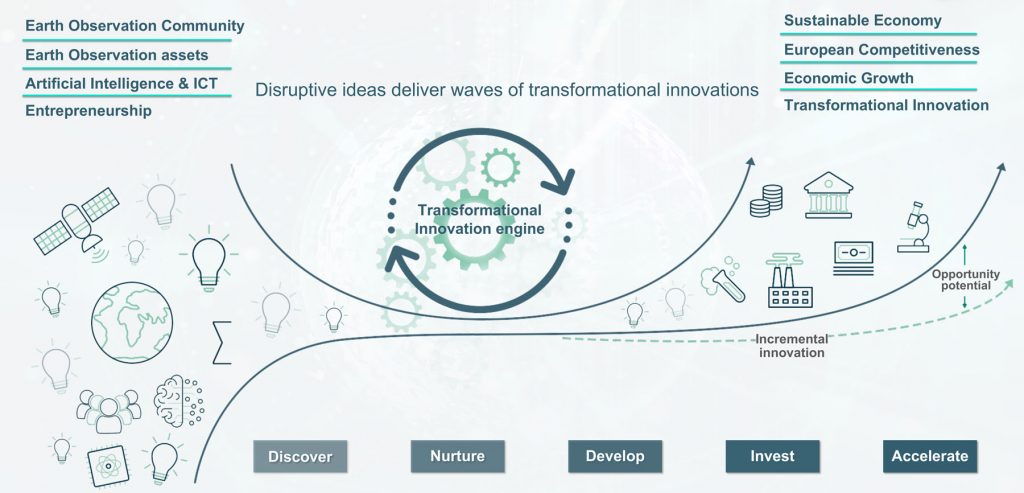 Earth Observation Community
Earth Observation assets
Artificial Intelligence & ICT
Entrepreneurship

Disruptive ideas deliver waves of transformational innovations

Sustainable Economy
European Competitiveness
Economic Growth
Transformational Innovation

Transformational Innovation engine

$\sum$

Opportunity potential

Incremental innovation

Discover
Nurture
Develop
Invest
Accelerate